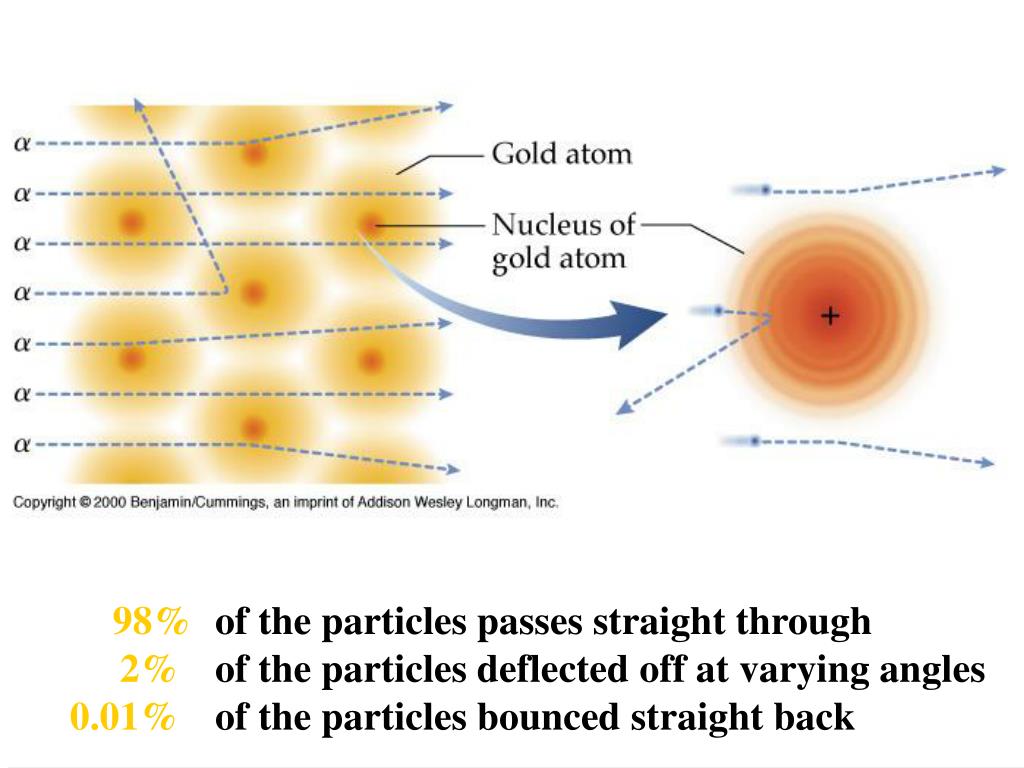 $\alpha$
$\alpha$
$\alpha$
$\alpha$
$\alpha$
$\alpha$
$\alpha$

Gold atom

Nucleus of gold atom

+

Copyright © 2000 Benjamin/Cummings, an imprint of Addison Wesley Longman, Inc.

98% of the particles passes straight through
2% of the particles deflected off at varying angles
0.01% of the particles bounced straight back